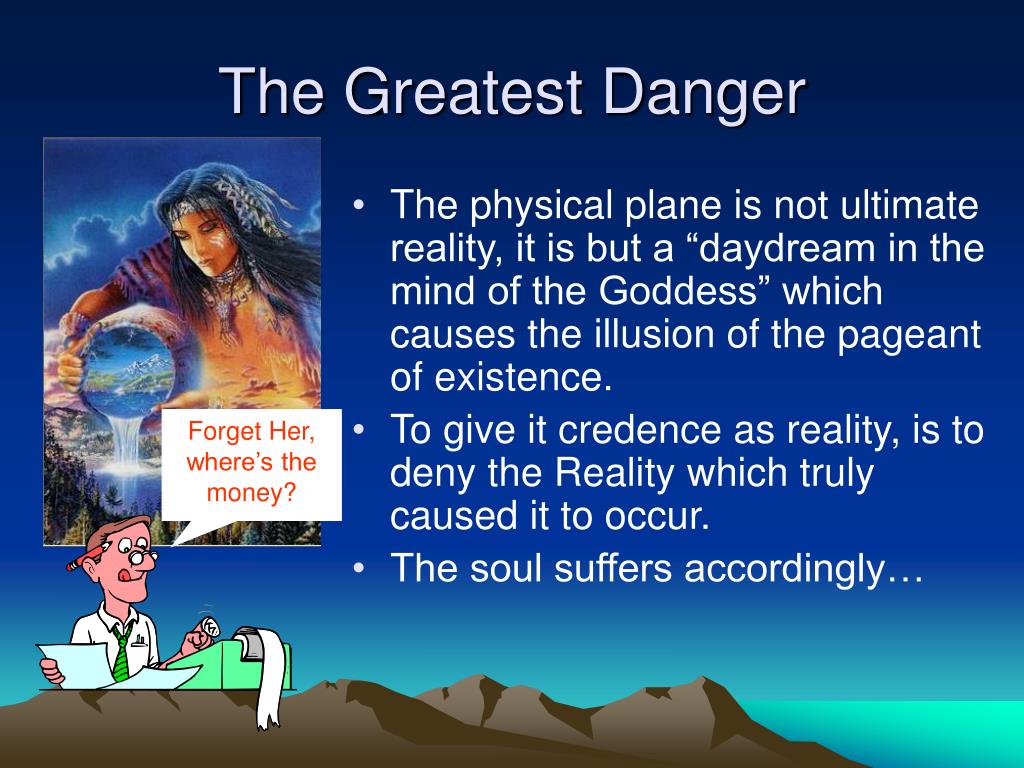 The Greatest Danger

Forget Her, where's the money?

• The physical plane is not ultimate reality, it is but a "daydream in the mind of the Goddess" which causes the illusion of the pageant of existence.
• To give it credence as reality, is to deny the Reality which truly caused it to occur.
• The soul suffers accordingly…